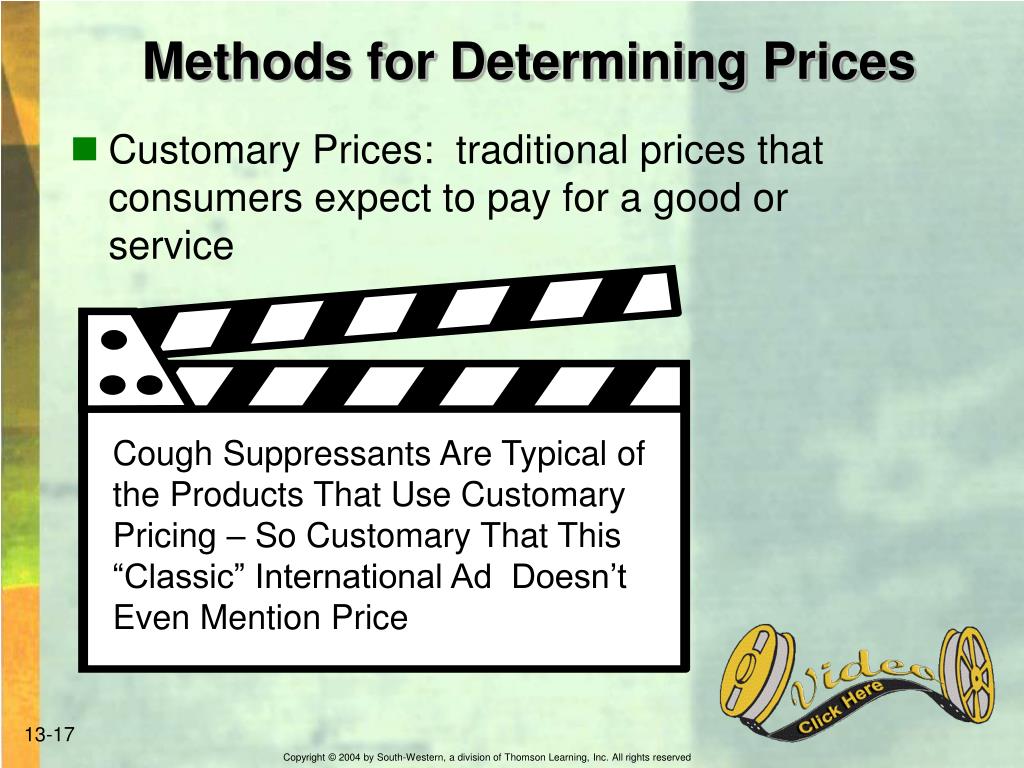 Methods for Determining Prices

Customary Prices:  traditional prices that consumers expect to pay for a good or service

Cough Suppressants Are Typical of the Products That Use Customary Pricing – So Customary That This “Classic” International Ad  Doesn’t Even Mention Price

Video

Click Here

13-17

Copyright © 2004 by South-Western, a division of Thomson Learning, Inc. All rights reserved